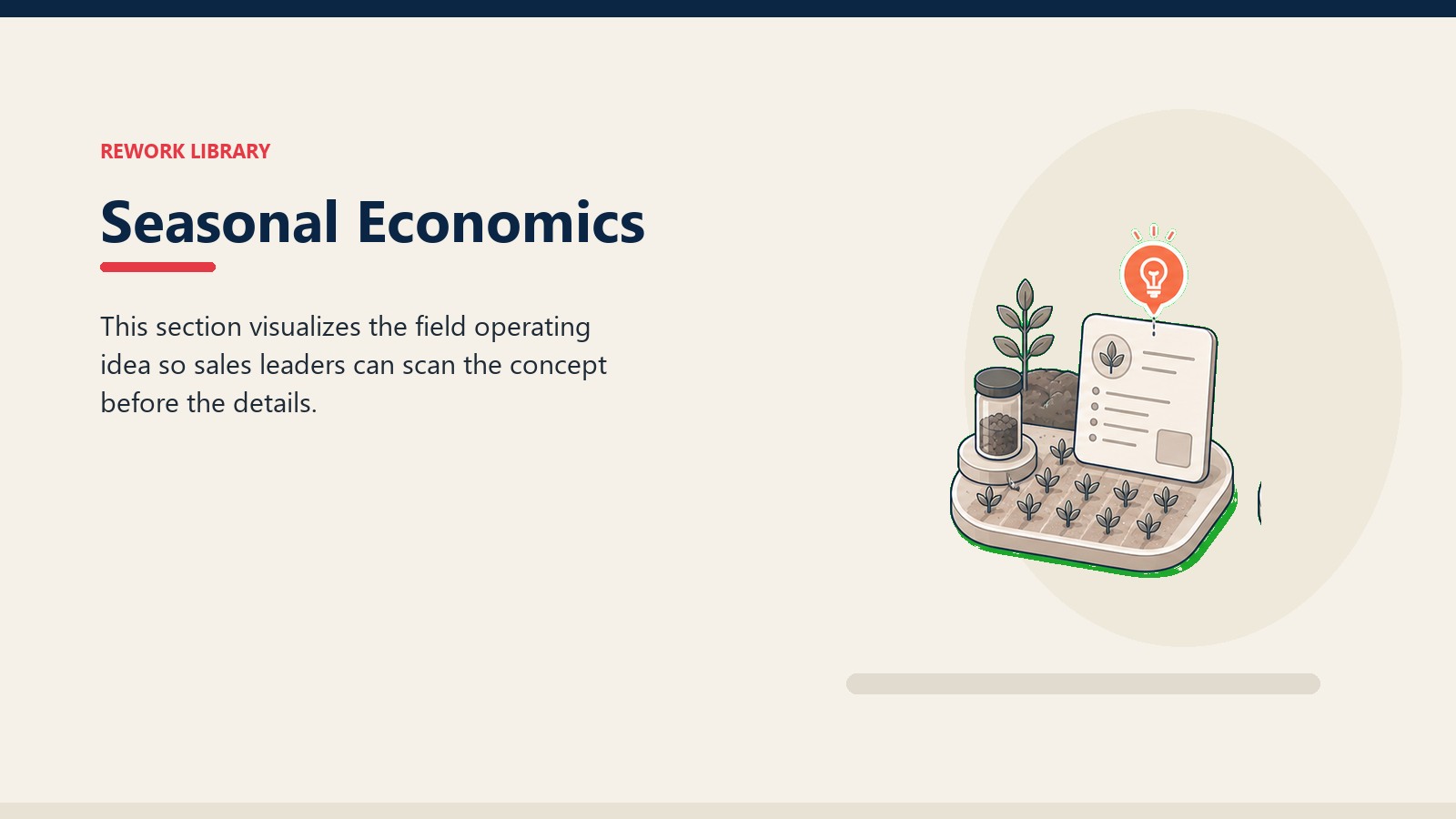 REWORK LIBRARY

Seasonal Economics

This section visualizes the field operating idea so sales leaders can scan the concept before the details.